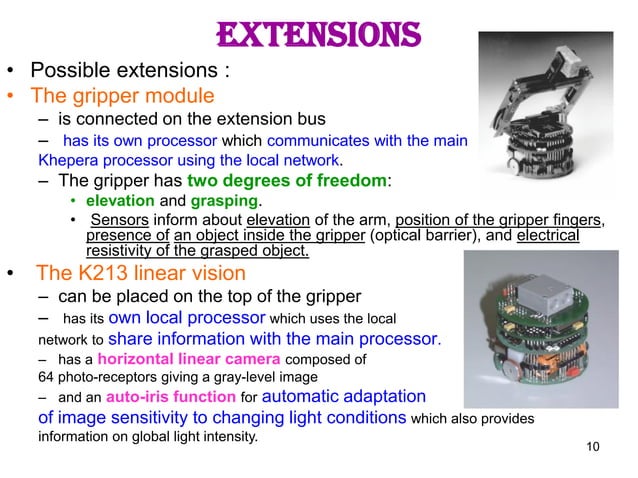 EXTENSIONS

• Possible extensions :
• The gripper module
– is connected on the extension bus
– has its own processor which communicates with the main Khepera processor using the local network.
– The gripper has two degrees of freedom:
• elevation and grasping.
• Sensors inform about elevation of the arm, position of the gripper fingers, presence of an object inside the gripper (optical barrier), and electrical resistivity of the grasped object.
• The K213 linear vision
– can be placed on the top of the gripper
– has its own local processor which uses the local network to share information with the main processor.
– has a horizontal linear camera composed of 64 photo-receptors giving a gray-level image
– and an auto-iris function for automatic adaptation of image sensitivity to changing light conditions which also provides information on global light intensity.

10